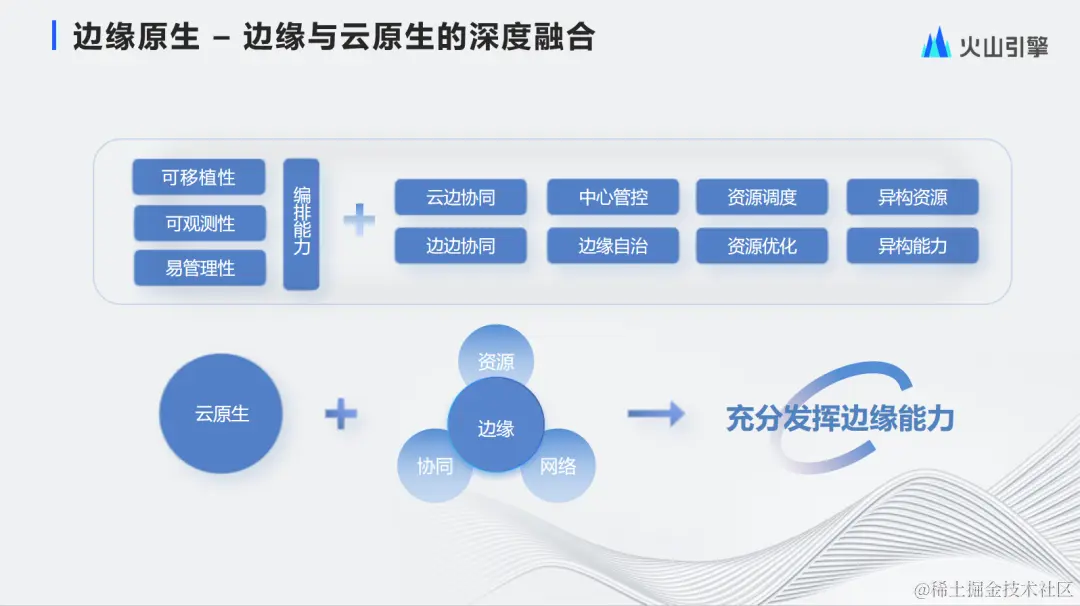 边缘原生 – 边缘与云原生的深度融合

火山引擎

可移植性
可观测性
易管理性

编排能力

+

云边协同
中心管控
资源调度
异构资源
边边协同
边缘自治
资源优化
异构能力

云原生

+

资源
边缘
协同
网络

充分发挥边缘能力

@稀土掘金技术社区